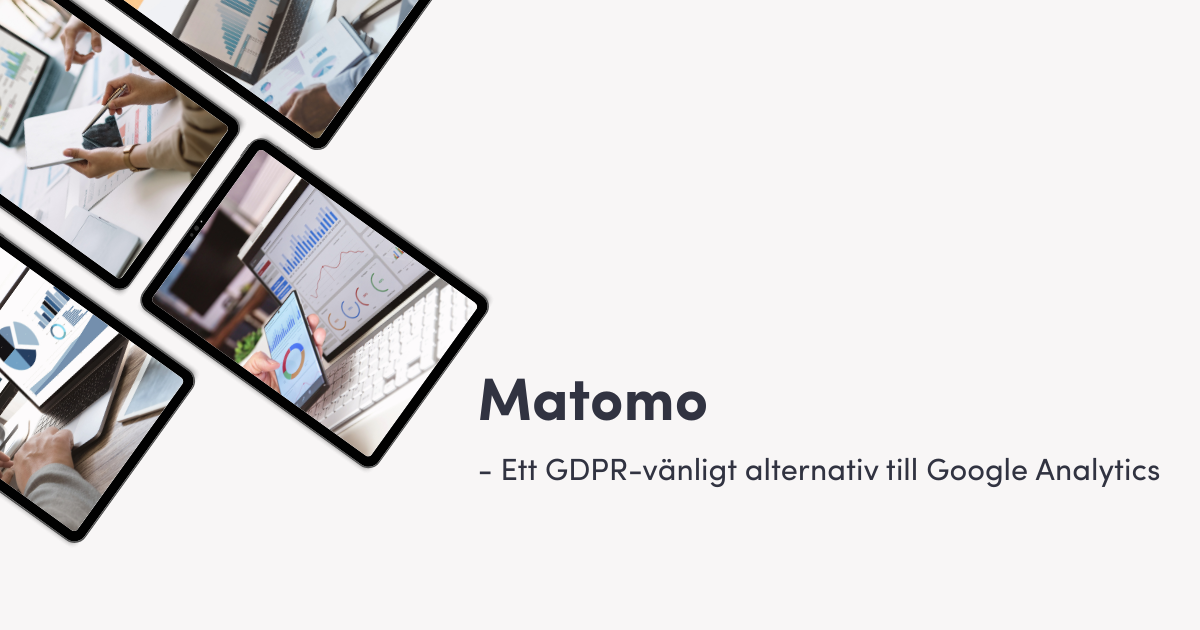 Matomo

- Ett GDPR-vänligt alternativ till Google Analytics